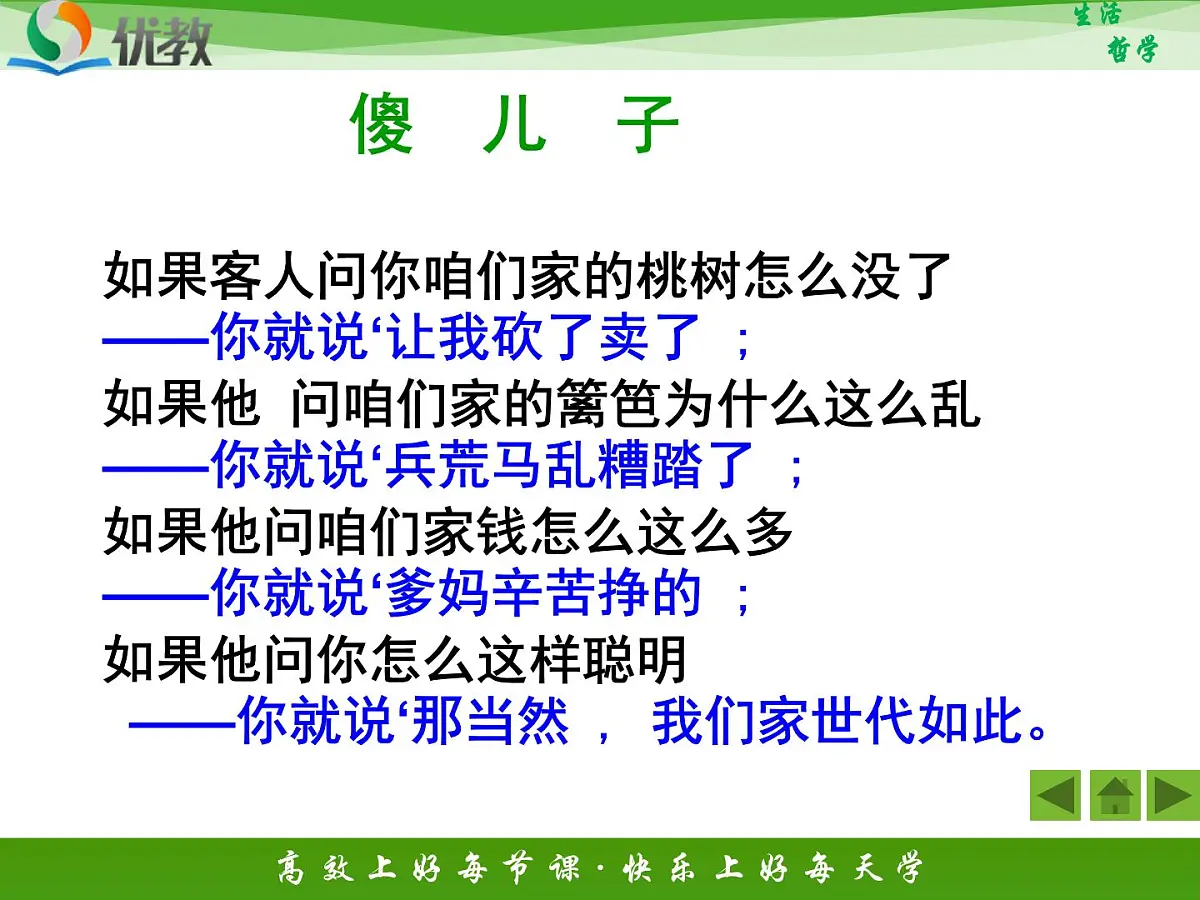 优教

生活
哲学

傻 儿 子

如果客人问你咱们家的桃树怎么没了
——你就说‘让我砍了卖了 ；
如果他 问咱们家的篱笆为什么这么乱
——你就说‘兵荒马乱糟踏了 ；
如果他问咱们家钱怎么这么多
——你就说‘爹妈辛苦挣的 ；
如果他问你怎么这样聪明
——你就说‘那当然 ， 我们家世代如此。

高效上好每节课·快乐上好每天学